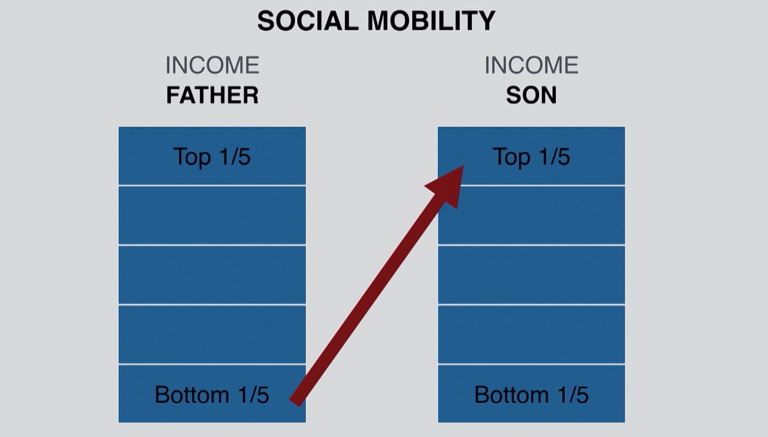 SOCIAL MOBILITY

INCOME
FATHER

Top 1/5

Bottom 1/5

INCOME
SON

Top 1/5

Bottom 1/5